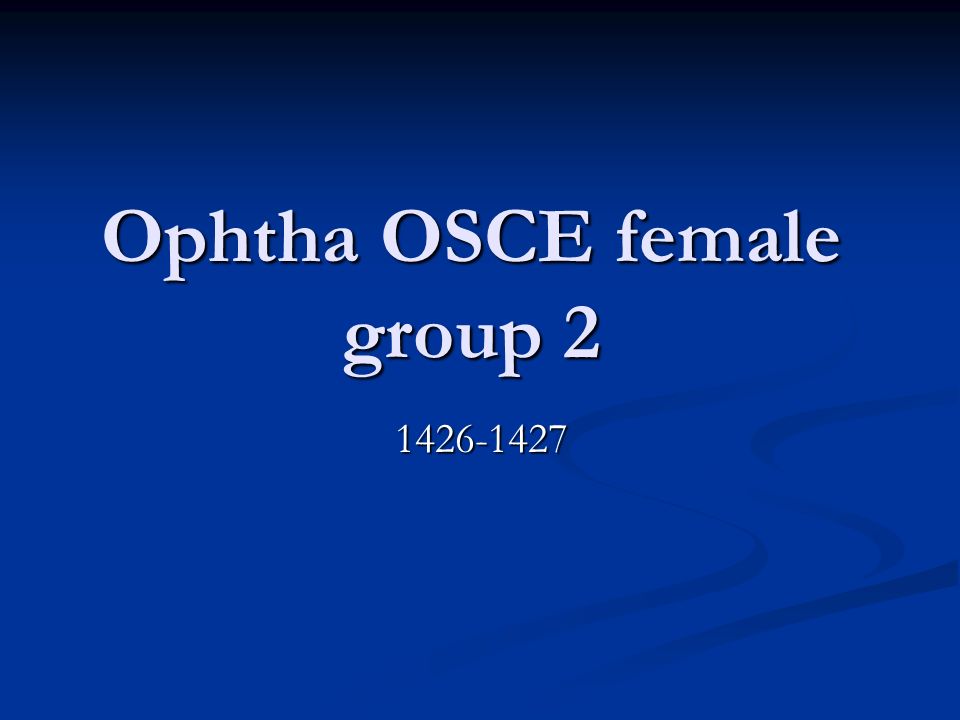 Ophtha OSCE female group 2

1426-1427